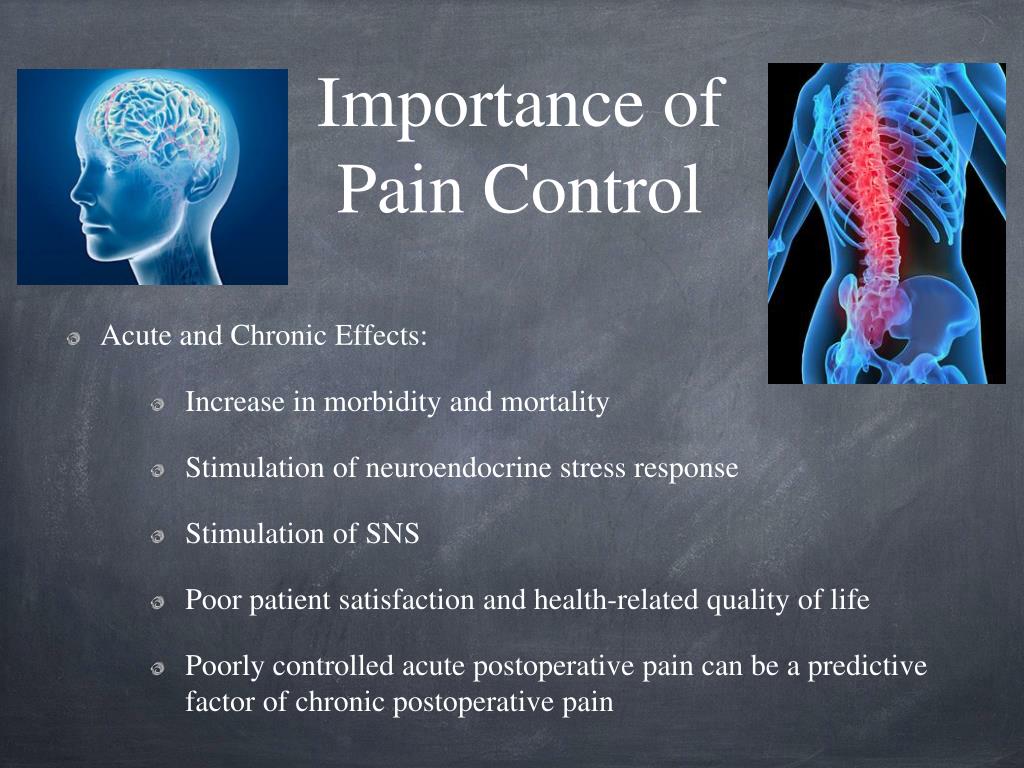 Importance of Pain Control

Acute and Chronic Effects:

Increase in morbidity and mortality

Stimulation of neuroendocrine stress response

Stimulation of SNS

Poor patient satisfaction and health-related quality of life

Poorly controlled acute postoperative pain can be a predictive factor of chronic postoperative pain